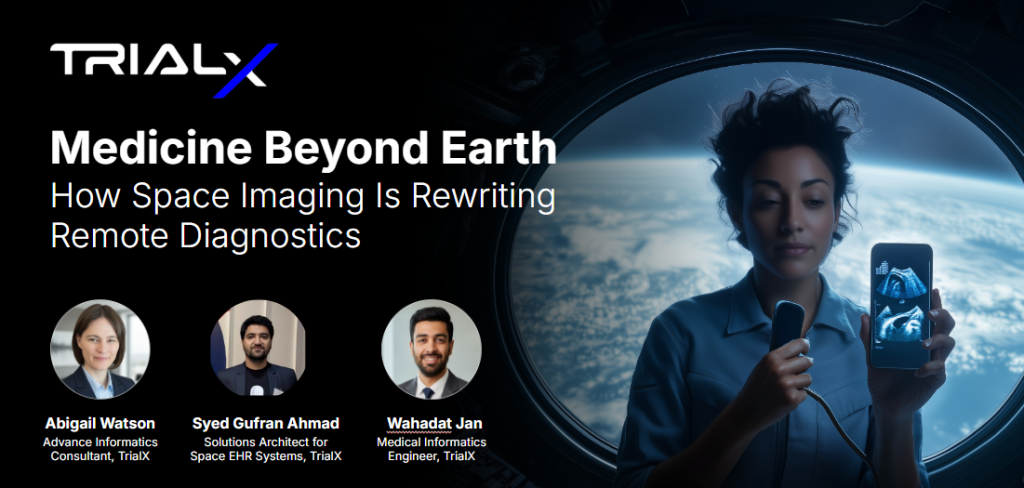 TRIALX

Medicine Beyond Earth
How Space Imaging Is Rewriting Remote Diagnostics

Abigail Watson
Advance Informatics Consultant, TrialX

Syed Gufran Ahmad
Solutions Architect for Space EHR Systems, TrialX

Wahadat Jan
Medical Informatics Engineer, TrialX